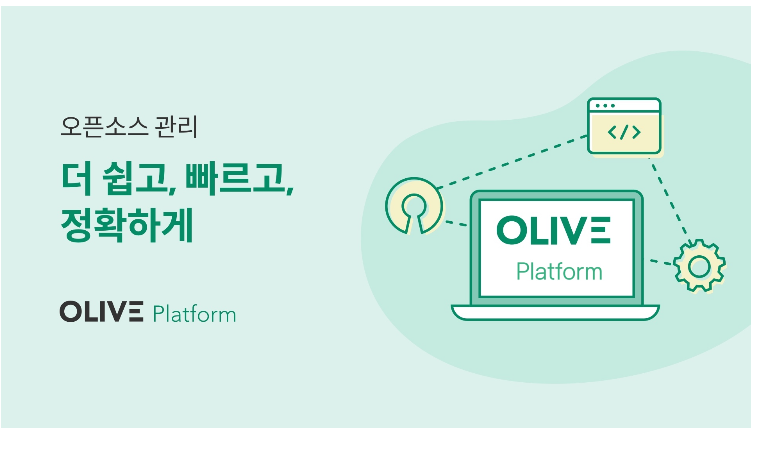 오픈소스 관리

더 쉽고, 빠르고, 정확하게

OLIVE Platform

</>

OLIVE Platform